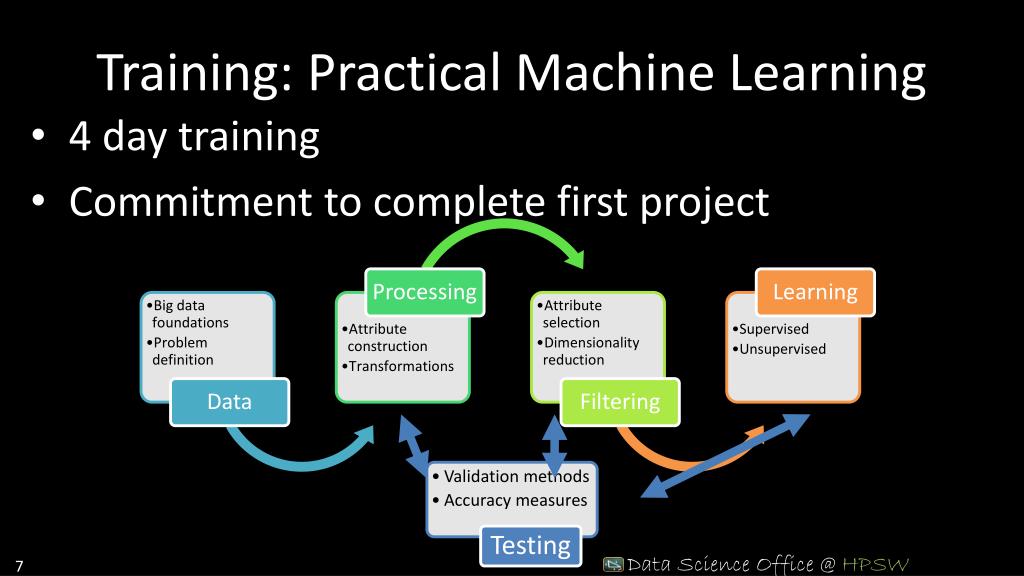 Training: Practical Machine Learning

• 4 day training
• Commitment to complete first project

•Big data foundations
•Problem definition

Data

Processing

•Attribute construction
•Transformations

•Attribute selection
•Dimensionality reduction

Filtering

Learning

•Supervised
•Unsupervised

• Validation methods
• Accuracy measures

Testing

7

Data Science Office @ HPSW